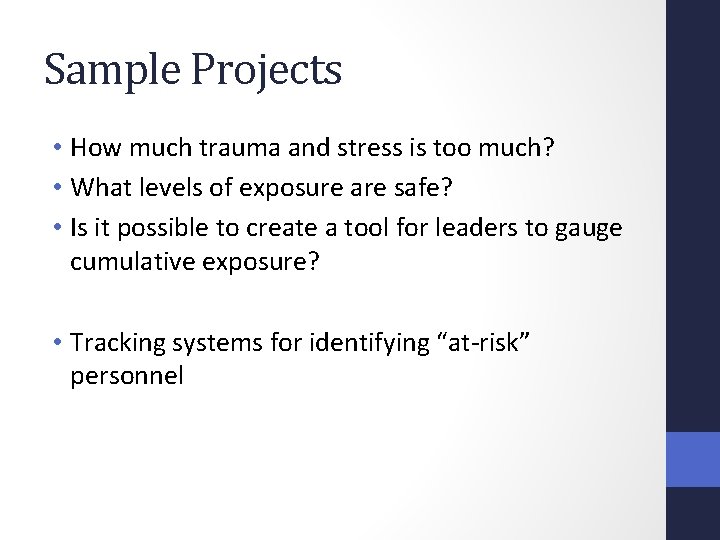 Sample Projects

• How much trauma and stress is too much?
• What levels of exposure are safe?
• Is it possible to create a tool for leaders to gauge cumulative exposure?

• Tracking systems for identifying “at-risk” personnel